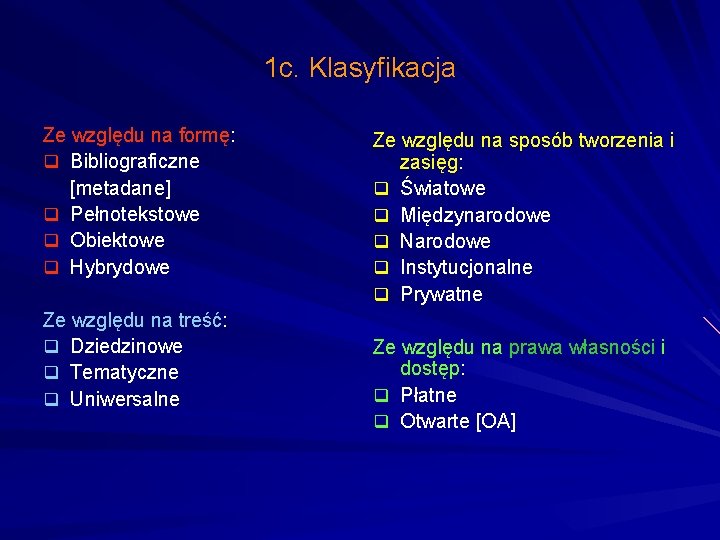 1c. Klasyfikacja

Ze względu na formę:
❑ Bibliograficzne [metadane]
❑ Pełnotekstowe
❑ Obiektowe
❑ Hybrydowe

Ze względu na treść:
❑ Dziedzinowe
❑ Tematyczne
❑ Uniwersalne

Ze względu na sposób tworzenia i zasięg:
❑ Światowe
❑ Międzynarodowe
❑ Narodowe
❑ Instytucjonalne
❑ Prywatne

Ze względu na prawa własności i dostęp:
❑ Płatne
❑ Otwarte [OA]